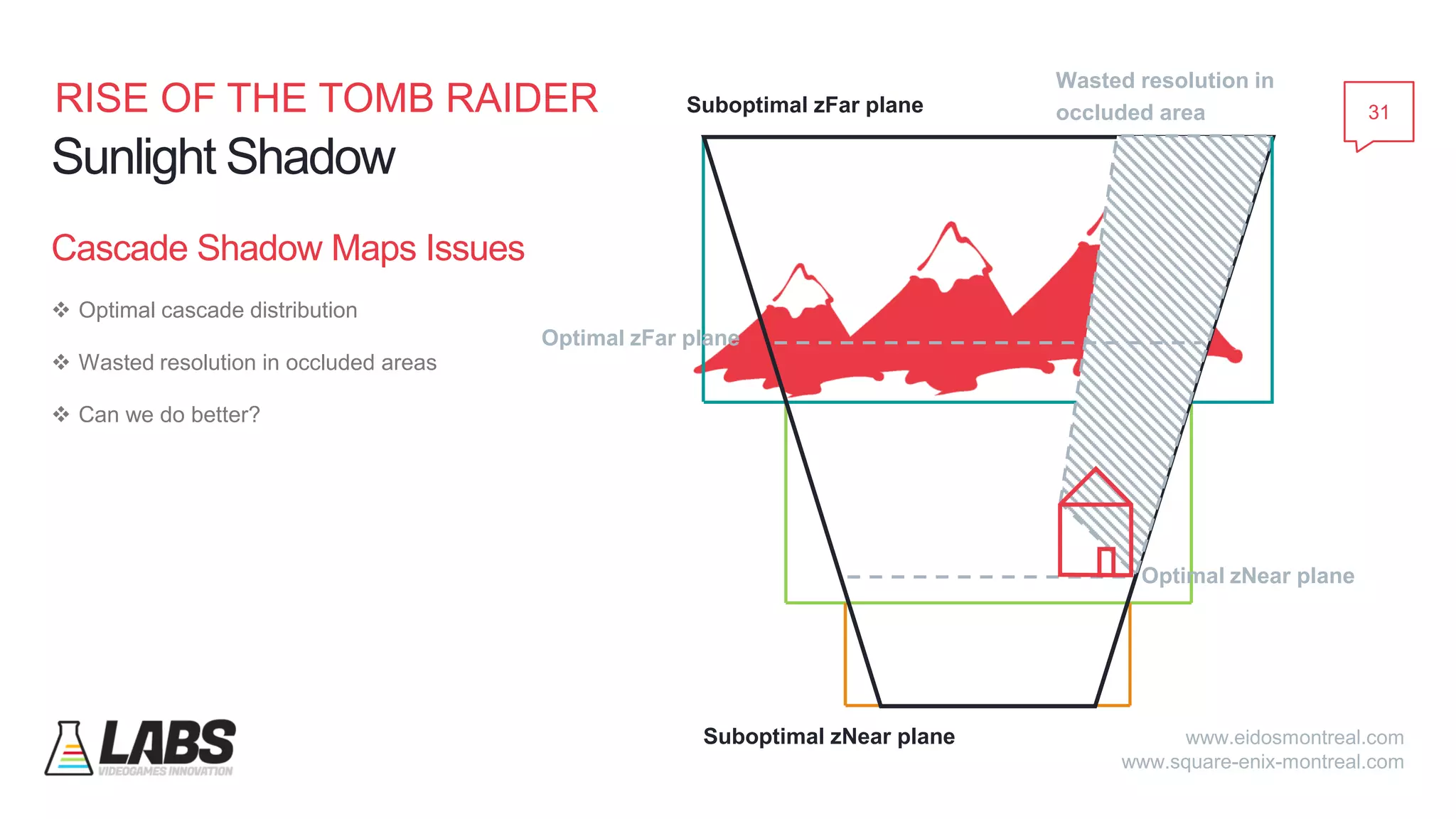 RISE OF THE TOMB RAIDER
Sunlight Shadow

Cascade Shadow Maps Issues

❖ Optimal cascade distribution

❖ Wasted resolution in occluded areas

❖ Can we do better?

Suboptimal zFar plane

Wasted resolution in occluded area

31

Optimal zFar plane

Optimal zNear plane

Suboptimal zNear plane

LABS
VIDEOGAMES INNOVATION

www.eidosmontreal.com
www.square-enix-montreal.com